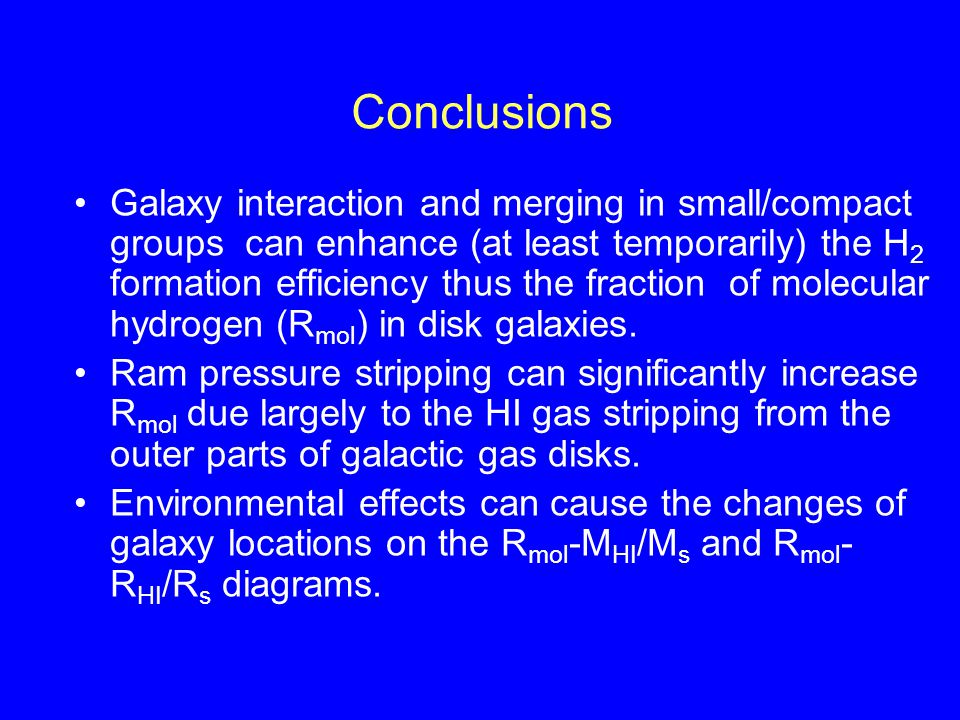 Conclusions

• Galaxy interaction and merging in small/compact groups can enhance (at least temporarily) the $H_2$ formation efficiency thus the fraction of molecular hydrogen ($R_{mol}$) in disk galaxies.

• Ram pressure stripping can significantly increase $R_{mol}$ due largely to the HI gas stripping from the outer parts of galactic gas disks.

• Environmental effects can cause the changes of galaxy locations on the $R_{mol}$-$M_{HI}/M_s$ and $R_{mol}$-$R_{HI}/R_s$ diagrams.